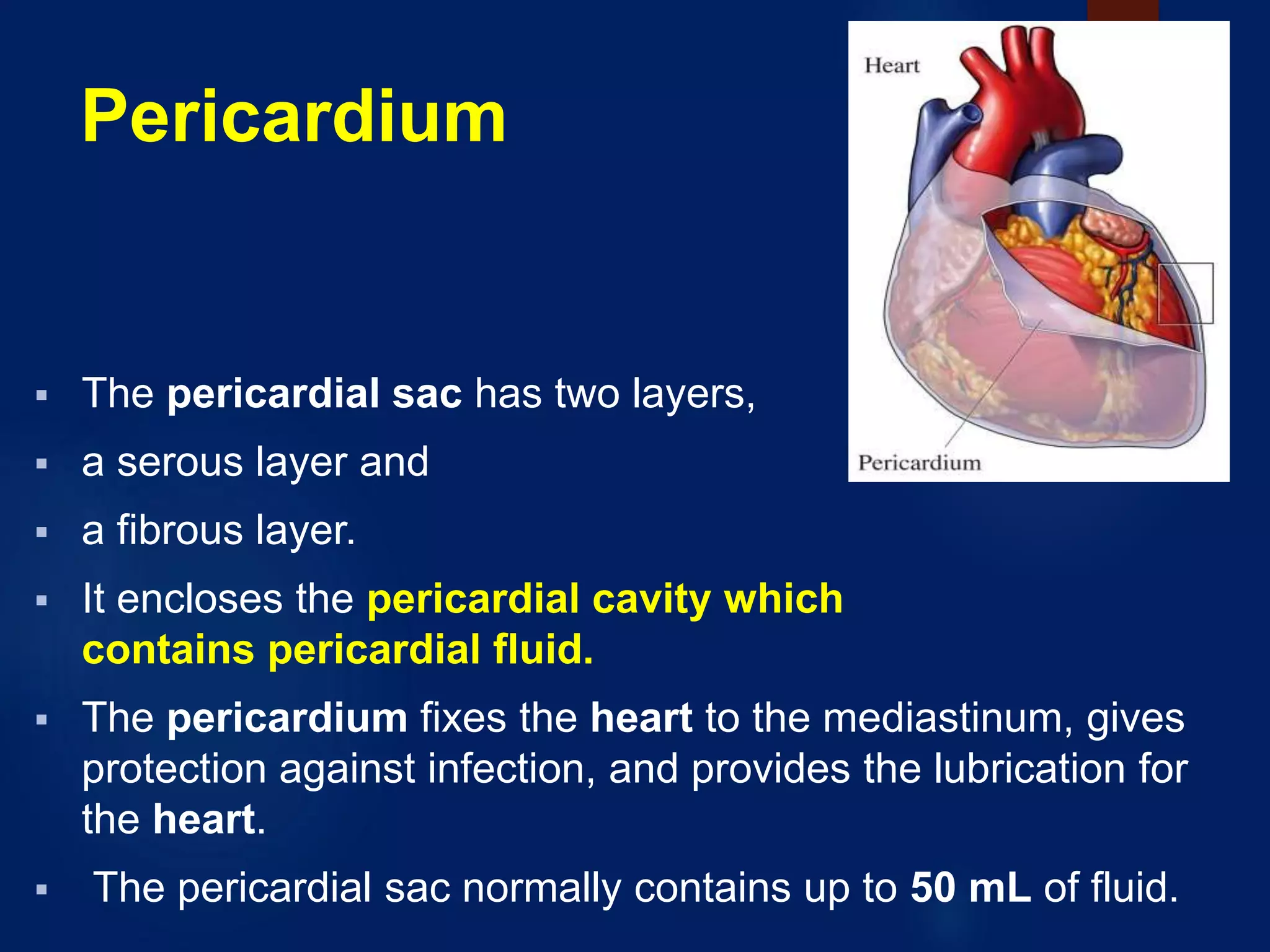 Pericardium

Heart

Pericardium

▪ The pericardial sac has two layers,

▪ a serous layer and

▪ a fibrous layer.

▪ It encloses the pericardial cavity which contains pericardial fluid.

▪ The pericardium fixes the heart to the mediastinum, gives protection against infection, and provides the lubrication for the heart.

▪ The pericardial sac normally contains up to 50 mL of fluid.